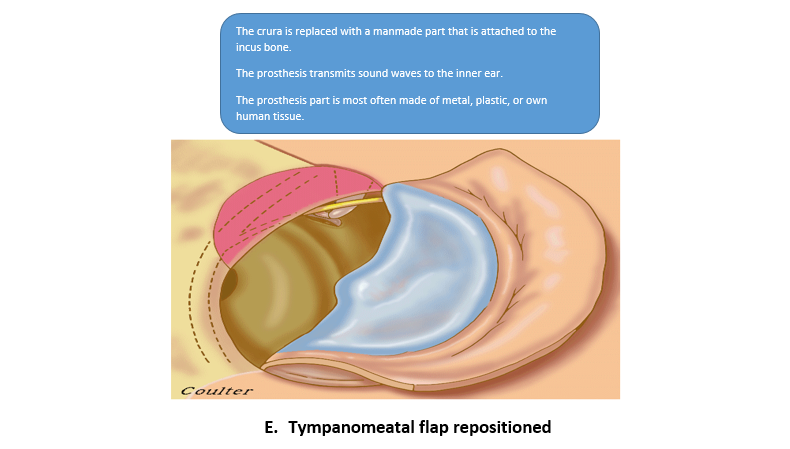 The crura is replaced with a manmade part that is attached to the incus bone.

The prosthesis transmits sound waves to the inner ear.

The prosthesis part is most often made of metal, plastic, or own human tissue.

Coulter

E. Tympanomeatal flap repositioned